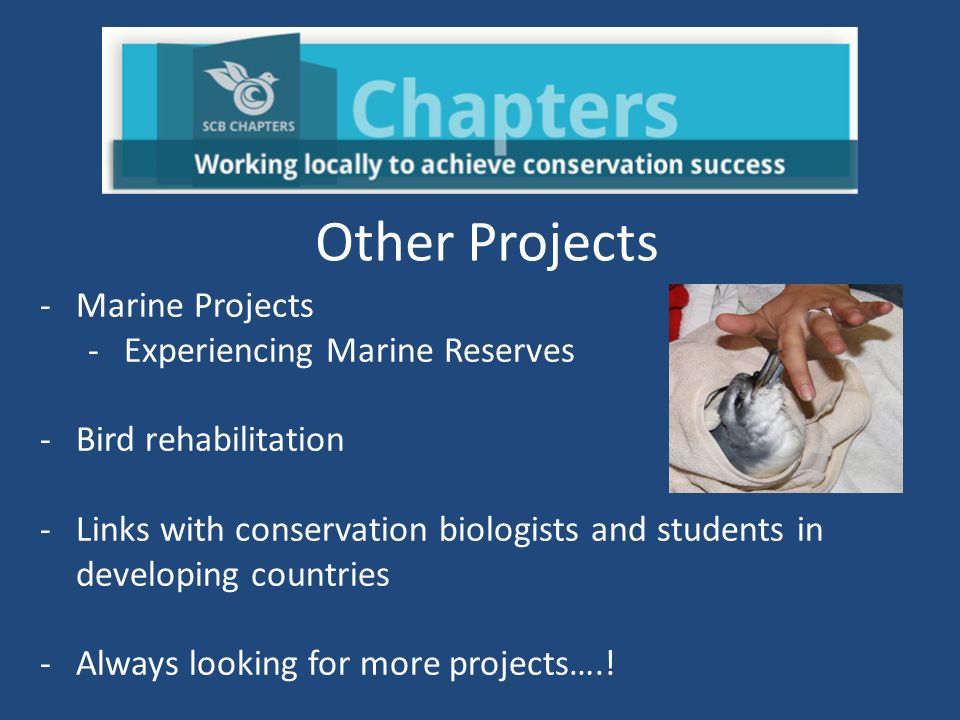 SCB CHAPTERS
Chapters
Working locally to achieve conservation success

Other Projects

- Marine Projects
  - Experiencing Marine Reserves

- Bird rehabilitation

- Links with conservation biologists and students in developing countries

- Always looking for more projects….!